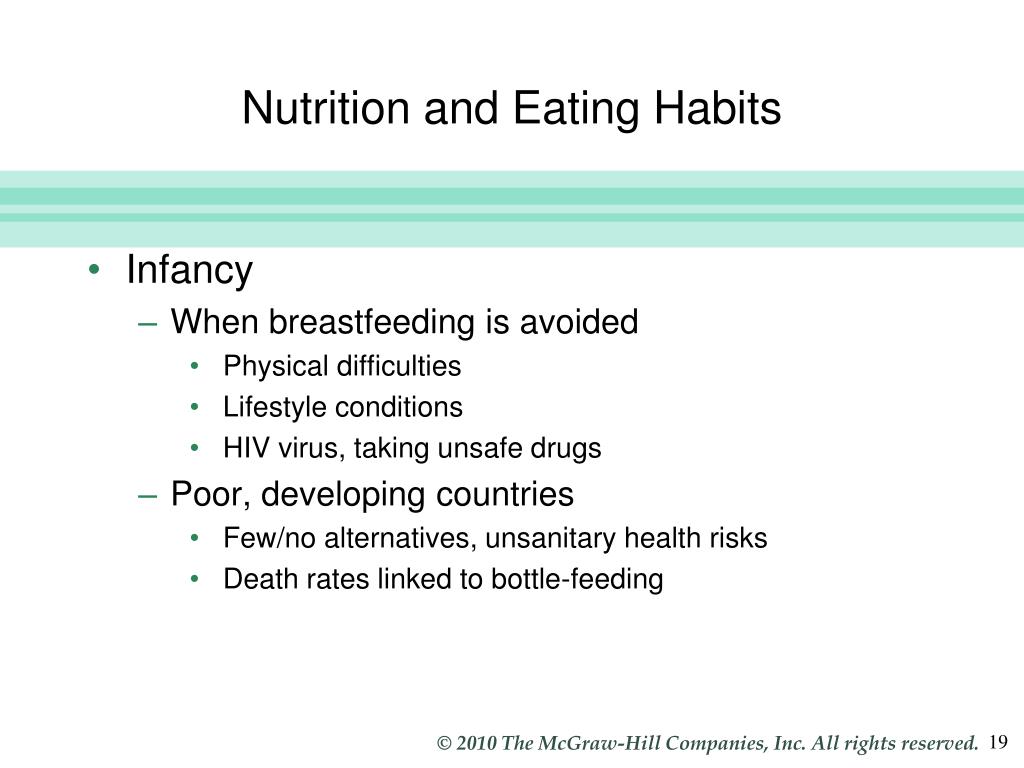 Nutrition and Eating Habits

• Infancy
– When breastfeeding is avoided
• Physical difficulties
• Lifestyle conditions
• HIV virus, taking unsafe drugs
– Poor, developing countries
• Few/no alternatives, unsanitary health risks
• Death rates linked to bottle-feeding

© 2010 The McGraw-Hill Companies, Inc. All rights reserved. 19